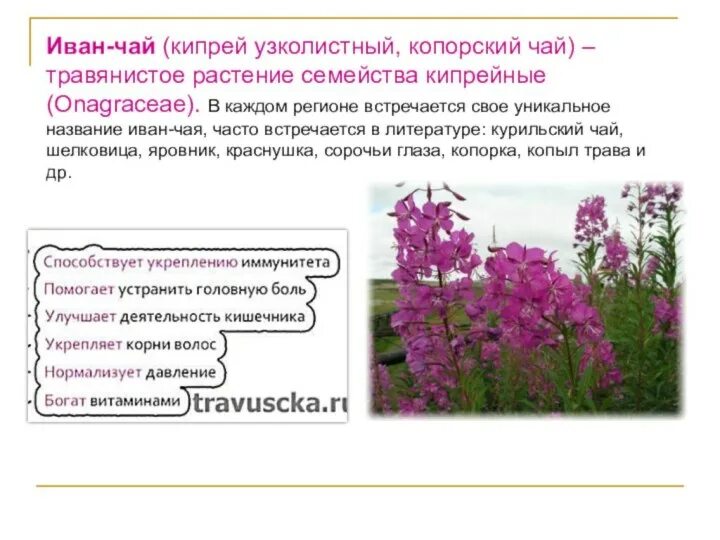 Иван-чай (кипрей узколистный, копорский чай) – травянистое растение семейства кипрейные (Onagraceae). В каждом регионе встречается свое уникальное название иван-чая, часто встречается в литературе: курильский чай, шелковица, яровник, краснушка, сорочьи глаза, копорка, копыл трава и др.

Способствует укреплению иммунитета
Помогает устранить головную боль
Улучшает деятельность кишечника
Укрепляет корни волос
Нормализует давление
Богат витаминами

travuscka.ru